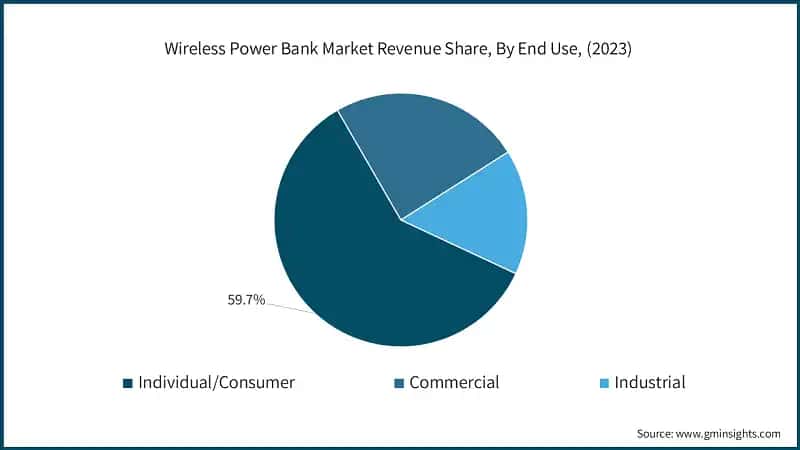 Wireless Power Bank Market Revenue Share, By End Use, (2023)

59.7%

Individual/Consumer
Commercial
Industrial

Source: www.gminsights.com